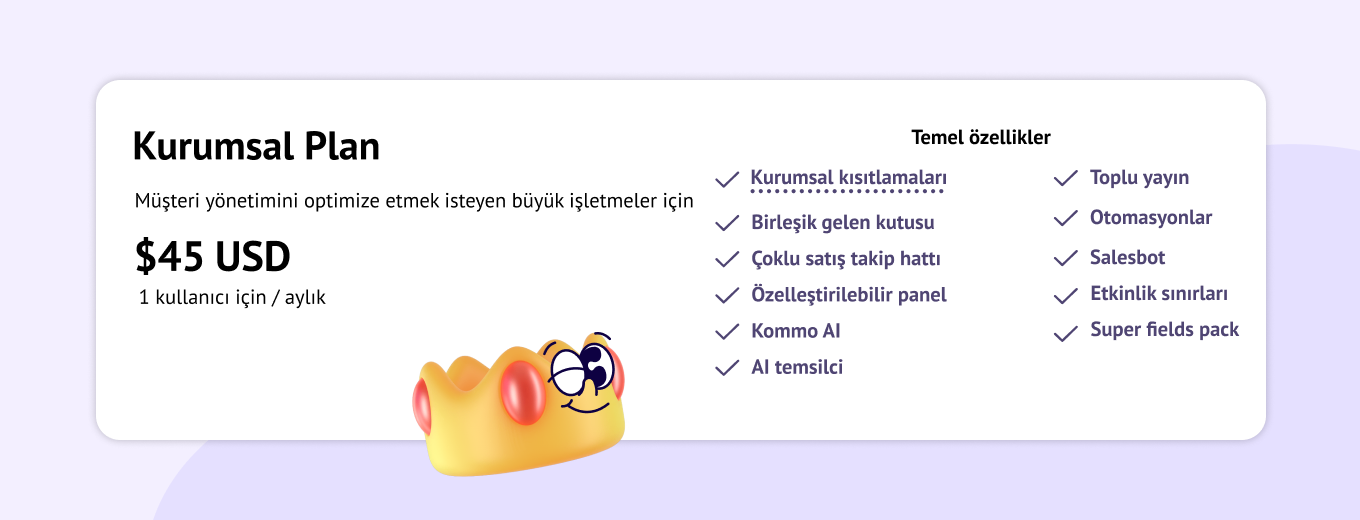 Kurumsal Plan

Müşteri yönetimini optimize etmek isteyen büyük işletmeler için

$45 USD
1 kullanıcı için / aylık

Temel özellikler

Kurumsal kısıtlamaları
Birleşik gelen kutusu
Çoklu satış takip hattı
Özelleştirilebilir panel
Kommo AI
AI temsilci

Toplu yayın
Otomasyonlar
Salesbot
Etkinlik sınırları
Super fields pack